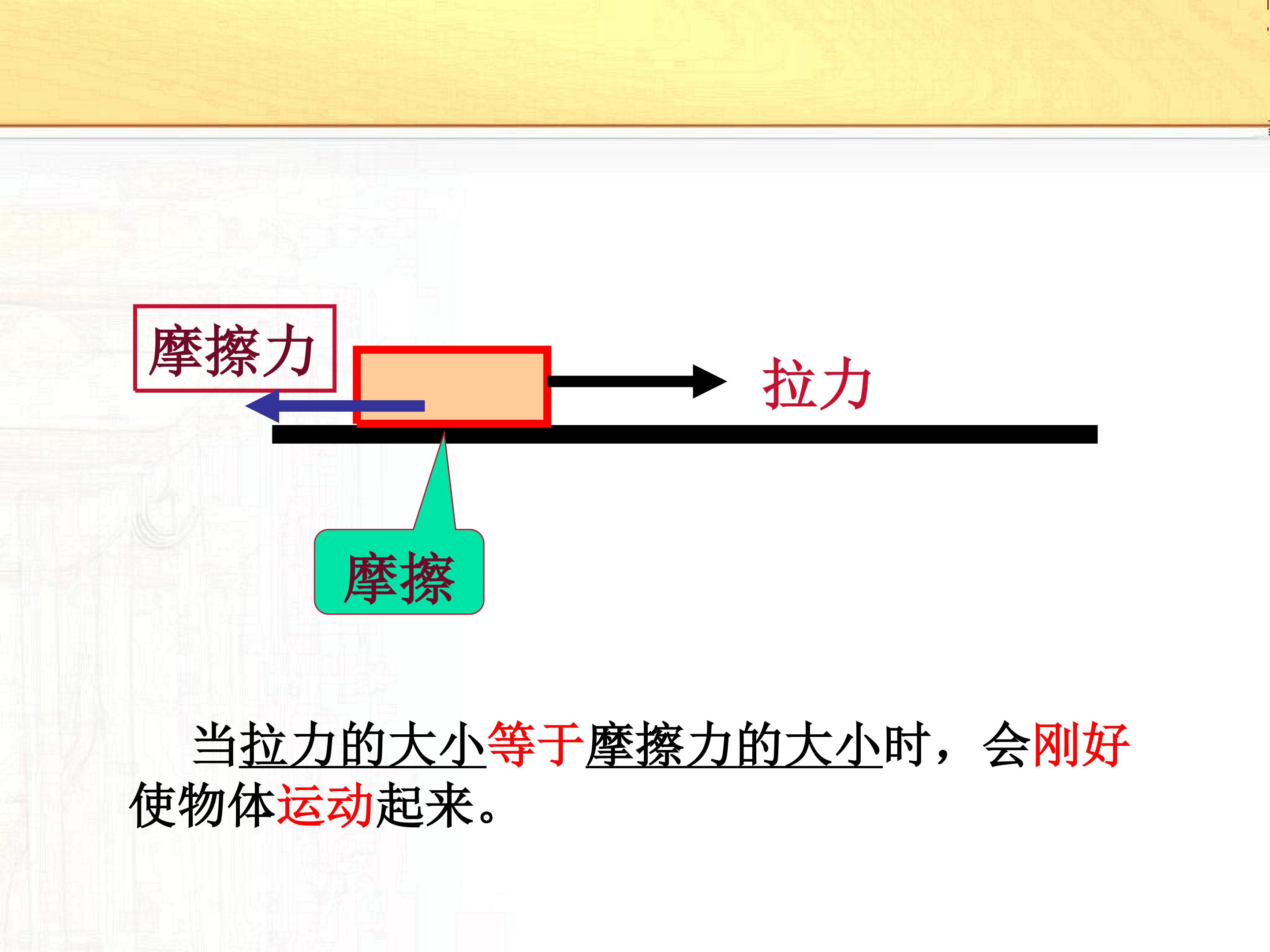 摩擦力

拉力

摩擦

当拉力的大小等于摩擦力的大小时，会刚好使物体运动起来。